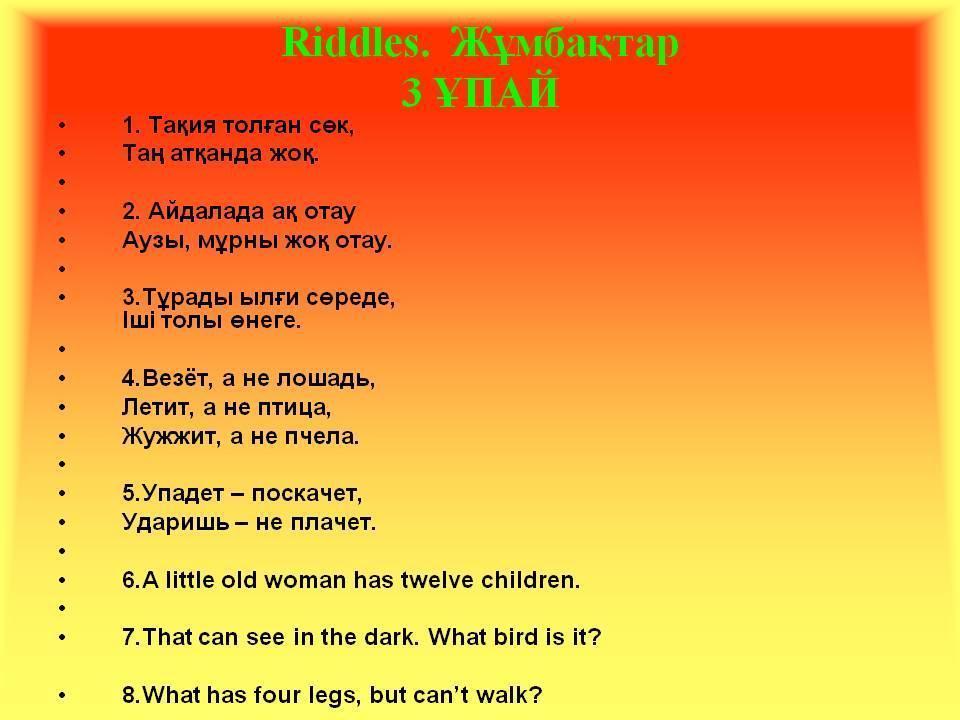 Riddles. Жұмбақтар
3 ҰПАЙ

•	1. Тақия толған сөк,
•	Таң атқанда жоқ.
•
•	2. Айдалада ақ отау
•	Аузы, мұрны жоқ отау.
•
•	3.Тұрады ылғи сөреде,
Іші толы өнеге.
•
•	4.Везёт, а не лошадь,
•	Летит, а не птица,
•	Жужжит, а не пчела.
•
•	5.Упадет – поскачет,
•	Ударишь – не плачет.
•
•	6.A little old woman has twelve children.
•
•	7.That can see in the dark. What bird is it?

•	8.What has four legs, but can't walk?